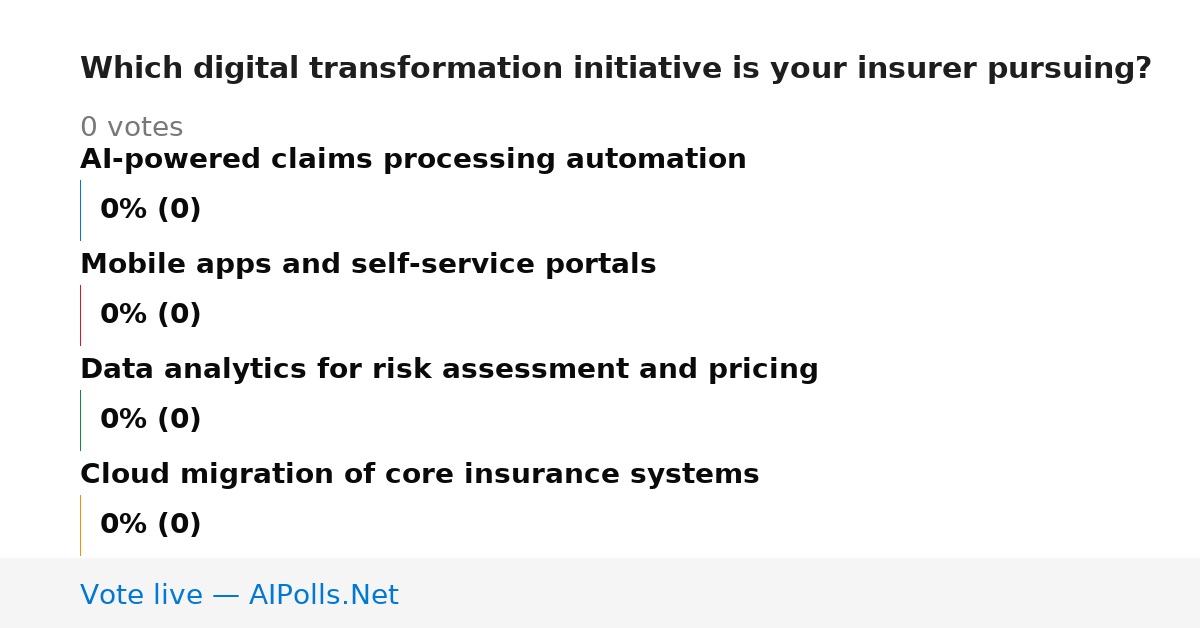 Which digital transformation initiative is your insurer pursuing?

0 votes

AI-powered claims processing automation

0% (0)

Mobile apps and self-service portals

0% (0)

Data analytics for risk assessment and pricing

0% (0)

Cloud migration of core insurance systems

0% (0)

Vote live — AIPolls.Net